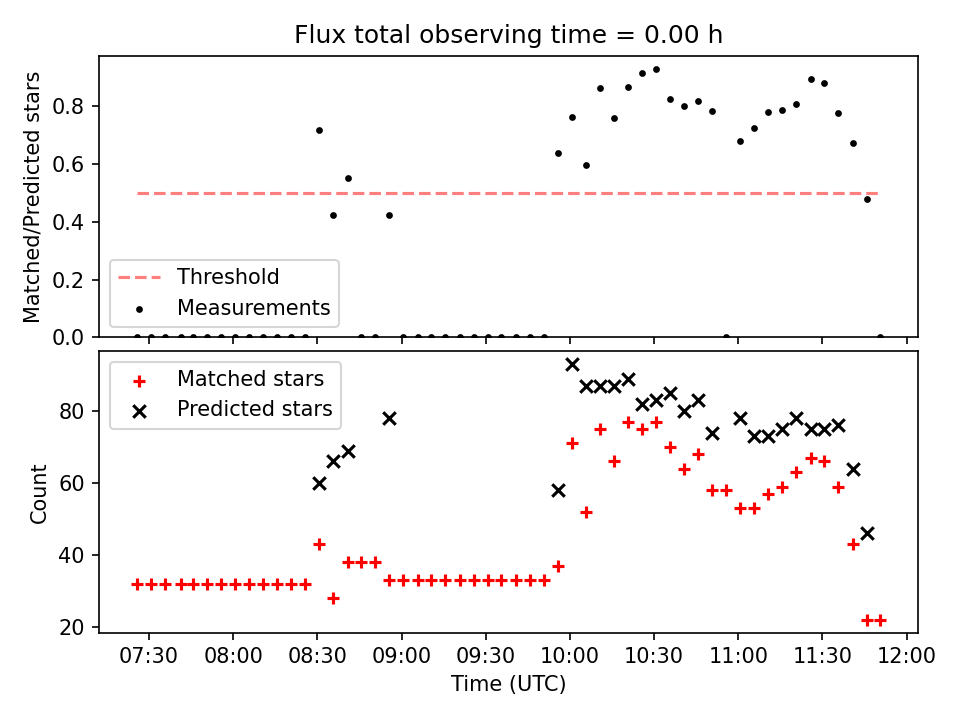 Flux total observing time = 0.00 h

Matched/Predicted stars

0.8
0.6
0.4
0.2
0.0

Threshold
Measurements

Matched stars
Predicted stars

Count

80
60
40
20

07:30
08:00
08:30
09:00
09:30
10:00
10:30
11:00
11:30
12:00

Time (UTC)